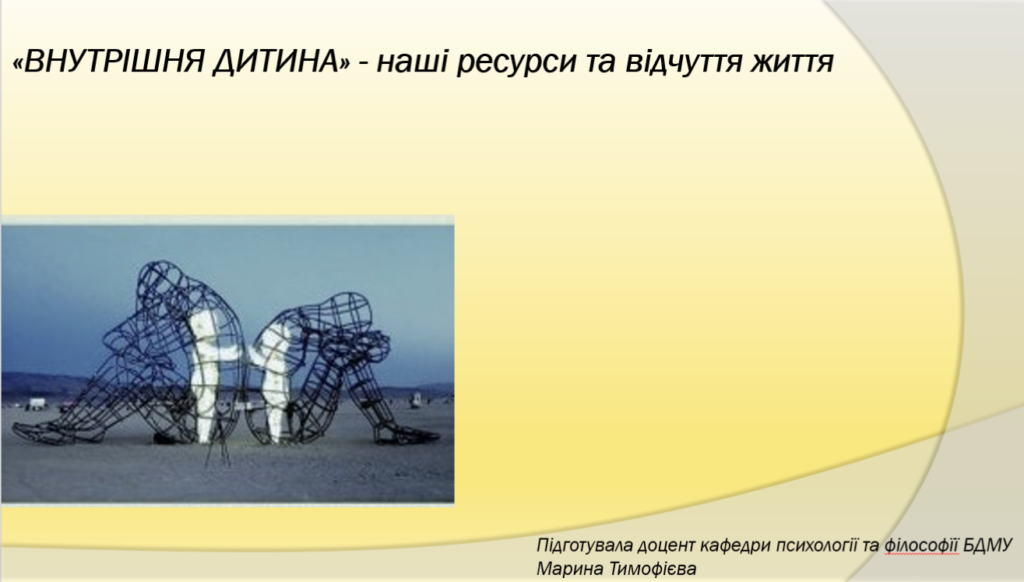 «ВНУТРІШНЯ ДИТИНА» - наші ресурси та відчуття життя

Підготувала доцент кафедри психології та філософії БДМУ Марина Тимофієва